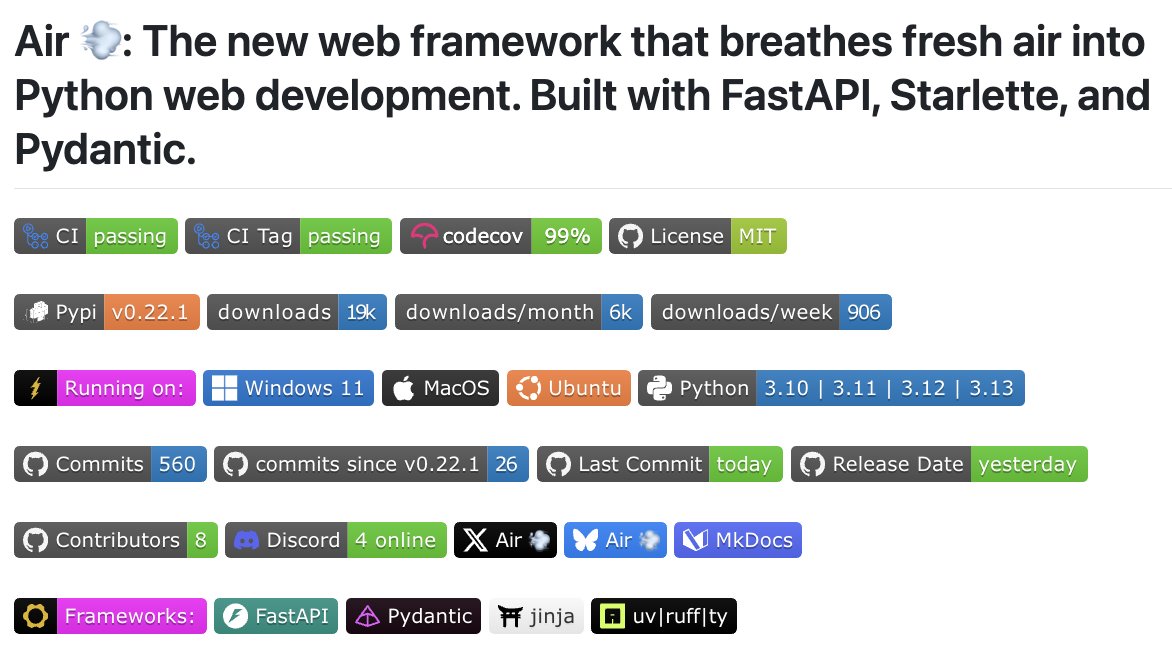 Air 💨: The new web framework that breathes fresh air into Python web development. Built with FastAPI, Starlette, and Pydantic.

CI passing CI Tag passing codecov 99% License MIT

Pypi v0.22.1 downloads 19k downloads/month 6k downloads/week 906

Running on: Windows 11 MacOS Ubuntu Python 3.10 | 3.11 | 3.12 | 3.13

Commits 560 commits since v0.22.1 26 Last Commit today Release Date yesterday

Contributors 8 Discord 4 online Air 💨 Air 💨 MkDocs

Frameworks: FastAPI Pydantic jinja uv|ruff|ty